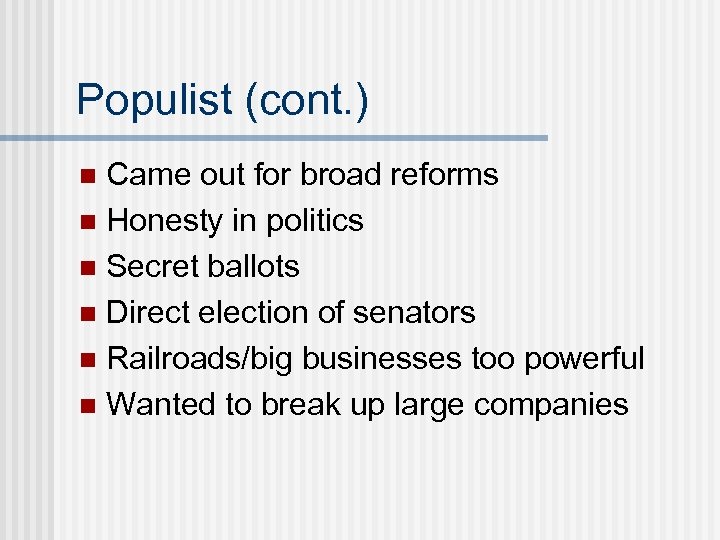 Populist (cont.)

- Came out for broad reforms
- Honesty in politics
- Secret ballots
- Direct election of senators
- Railroads/big businesses too powerful
- Wanted to break up large companies